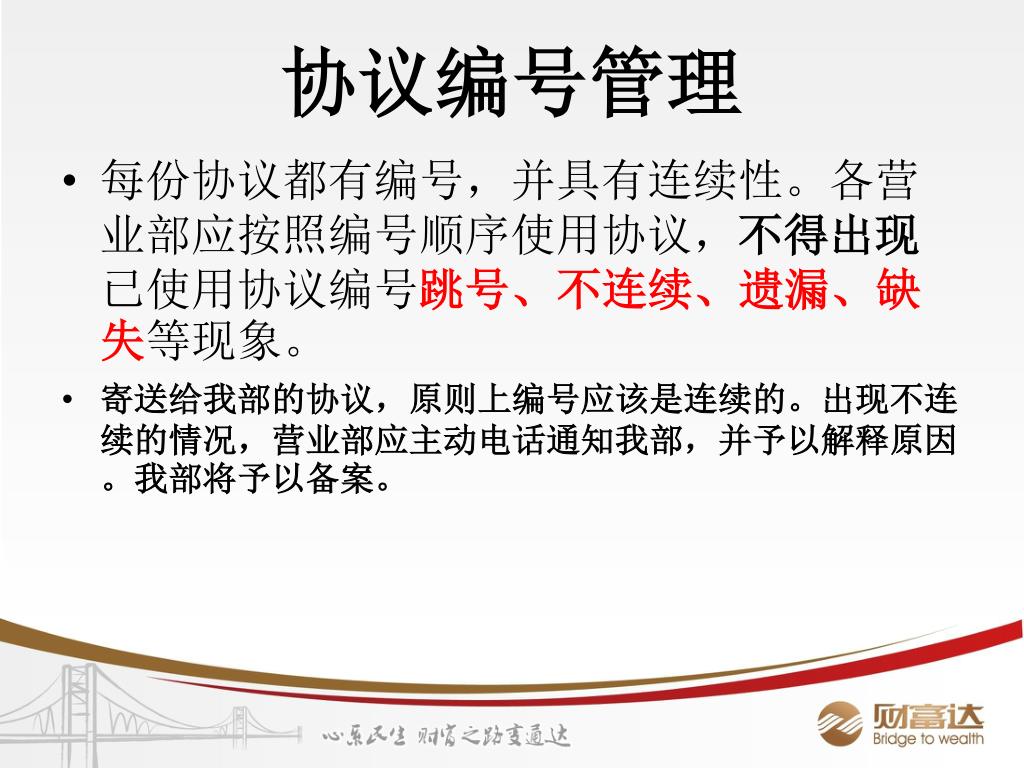 协议编号管理

• 每份协议都有编号，并具有连续性。各营业部应按照编号顺序使用协议，不得出现已使用协议编号跳号、不连续、遗漏、缺失等现象。

• 寄送给我部的协议，原则上编号应该是连续的。出现不连续的情况，营业部应主动电话通知我部，并予以解释原因。我部将予以备案。

心系民生 财富之路变通达

财富达
Bridge to wealth